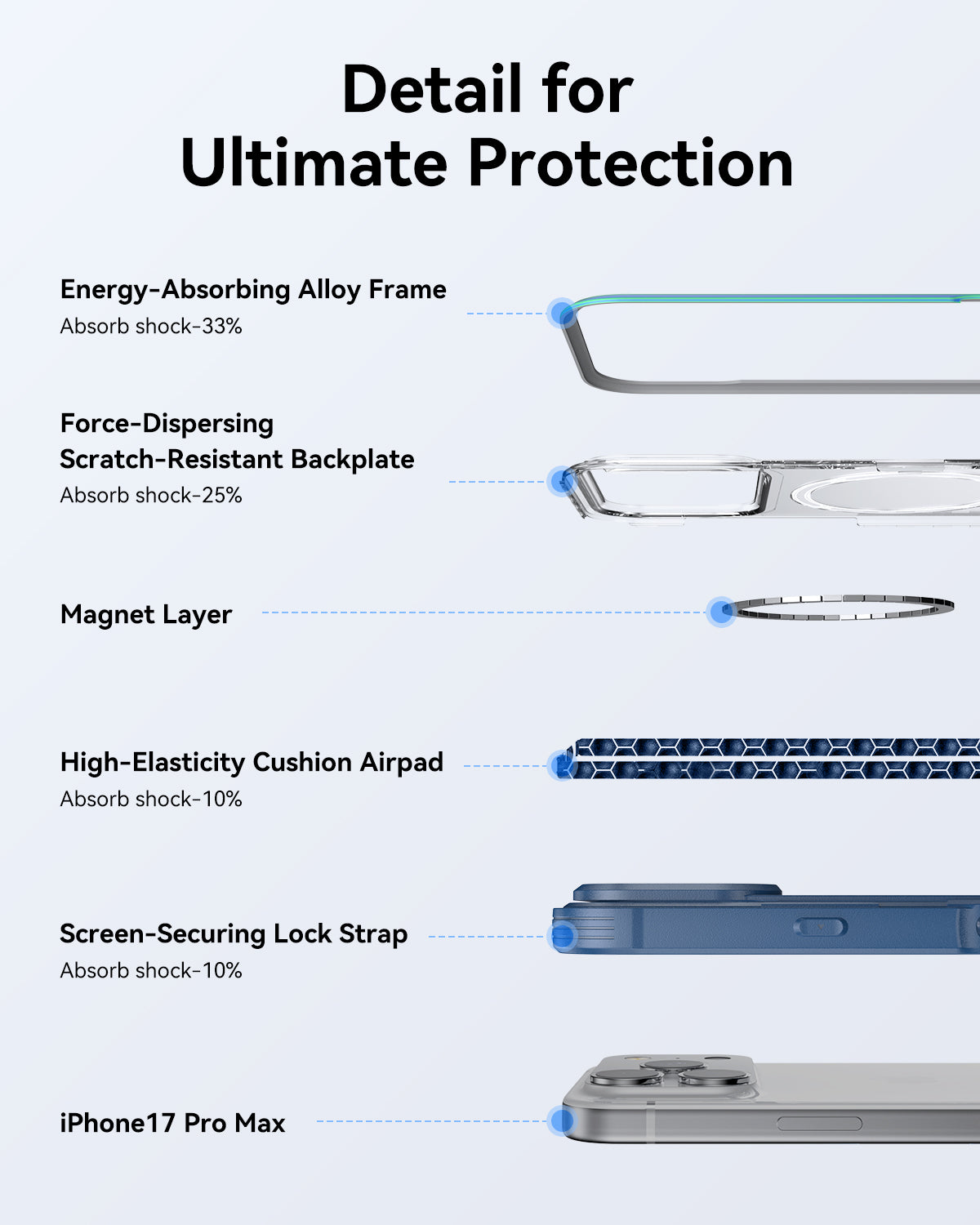 Detail for
Ultimate Protection

Energy-Absorbing Alloy Frame
Absorb shock-33%

Force-Dispersing
Scratch-Resistant Backplate
Absorb shock-25%

Magnet Layer

High-Elasticity Cushion Airpad
Absorb shock-10%

Screen-Securing Lock Strap
Absorb shock-10%

iPhone17 Pro Max